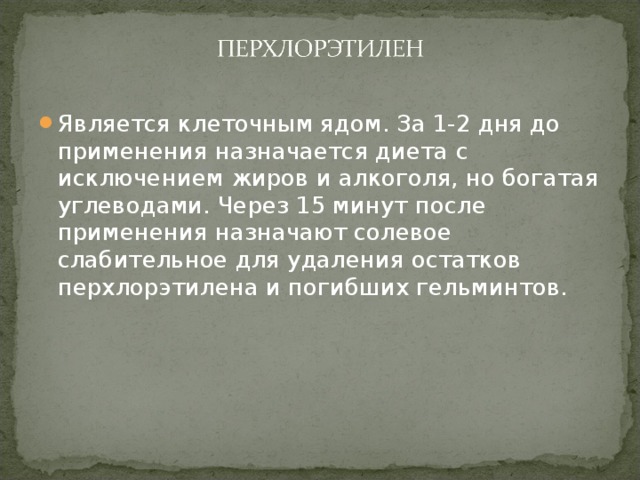 ПЕРХЛОРЭТИЛЕН

Является клеточным ядом. За 1-2 дня до применения назначается диета с исключением жиров и алкоголя, но богатая углеводами. Через 15 минут после применения назначают солевое слабительное для удаления остатков перхлорэтилена и погибших гельминтов.